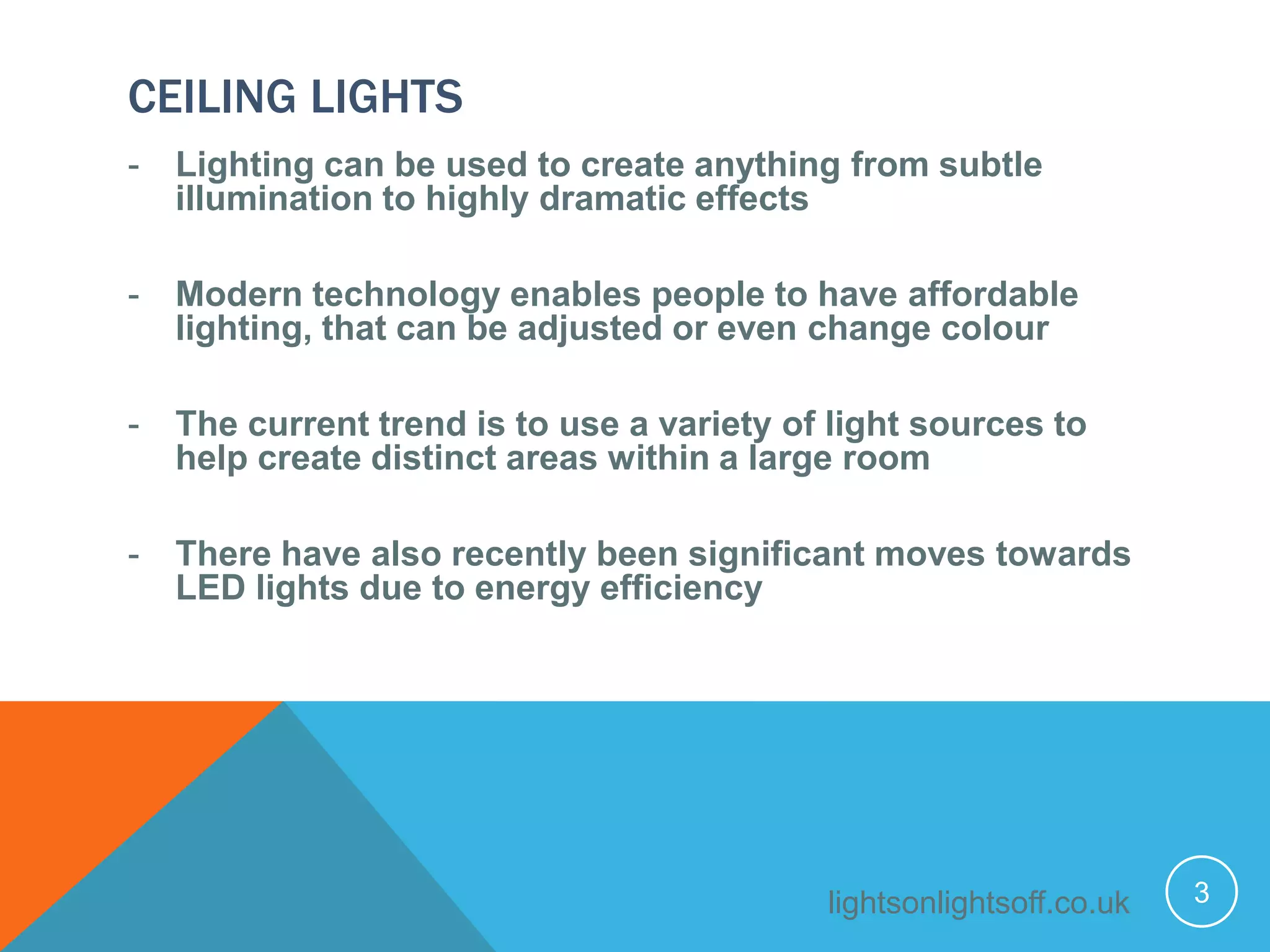 CEILING LIGHTS

- Lighting can be used to create anything from subtle illumination to highly dramatic effects

- Modern technology enables people to have affordable lighting, that can be adjusted or even change colour

- The current trend is to use a variety of light sources to help create distinct areas within a large room

- There have also recently been significant moves towards LED lights due to energy efficiency

lightsonlightsoff.co.uk

3